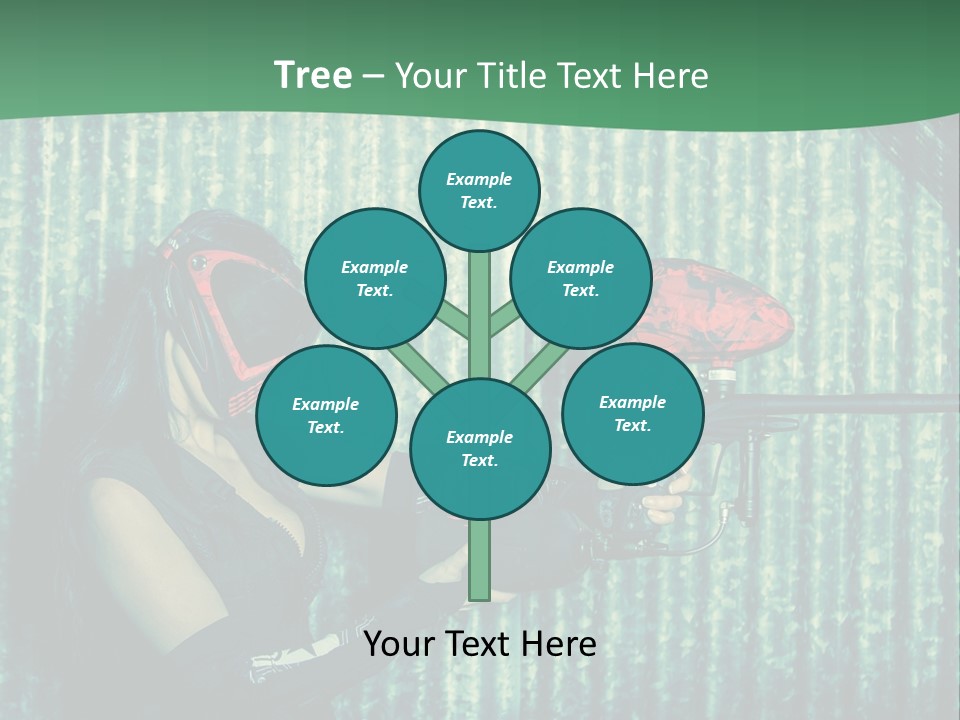 Tree – Your Title Text Here

Example Text.

Example Text.

Example Text.

Example Text.

Example Text.

Example Text.

Your Text Here